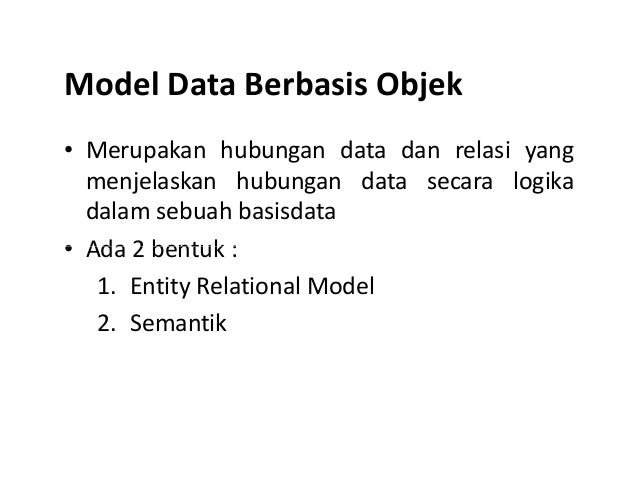 Model Data Berbasis Objek

• Merupakan hubungan data dan relasi yang menjelaskan hubungan data secara logika dalam sebuah basisdata

• Ada 2 bentuk :
1. Entity Relational Model
2. Semantik